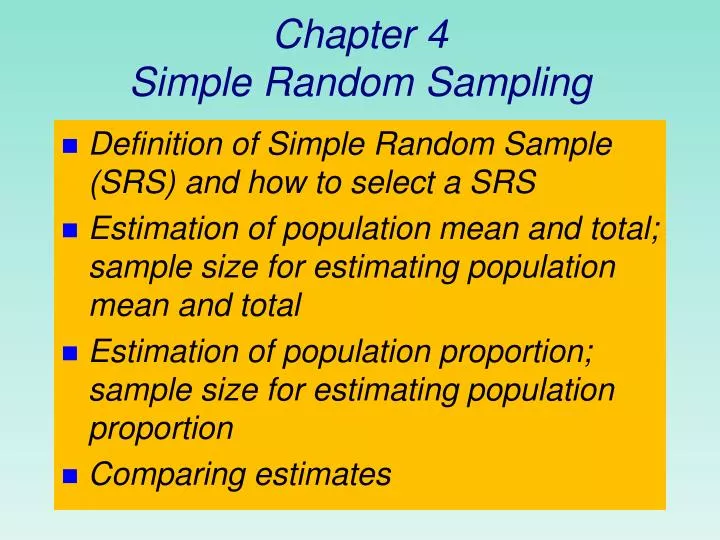 Chapter 4
Simple Random Sampling

- Definition of Simple Random Sample (SRS) and how to select a SRS
- Estimation of population mean and total; sample size for estimating population mean and total
- Estimation of population proportion; sample size for estimating population proportion
- Comparing estimates